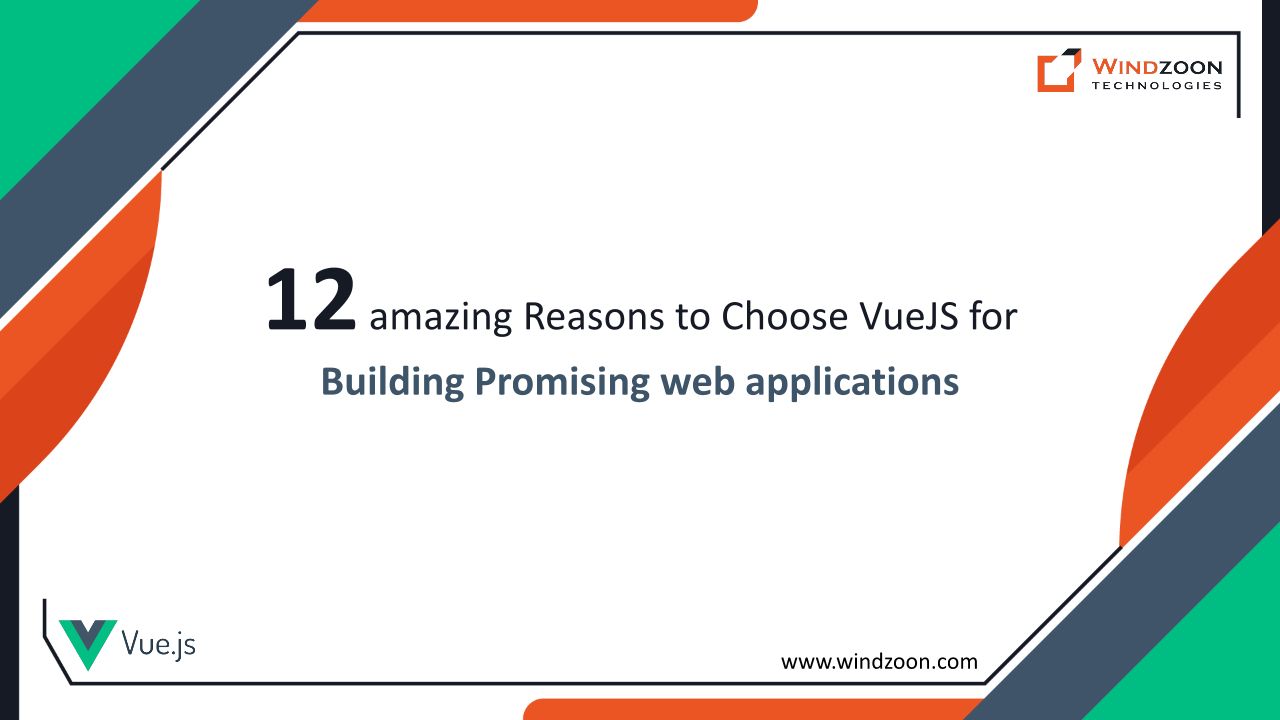 WINDZOON
TECHNOLOGIES

12 amazing Reasons to Choose VueJS for
Building Promising web applications

Vue.js

www.windzoon.com